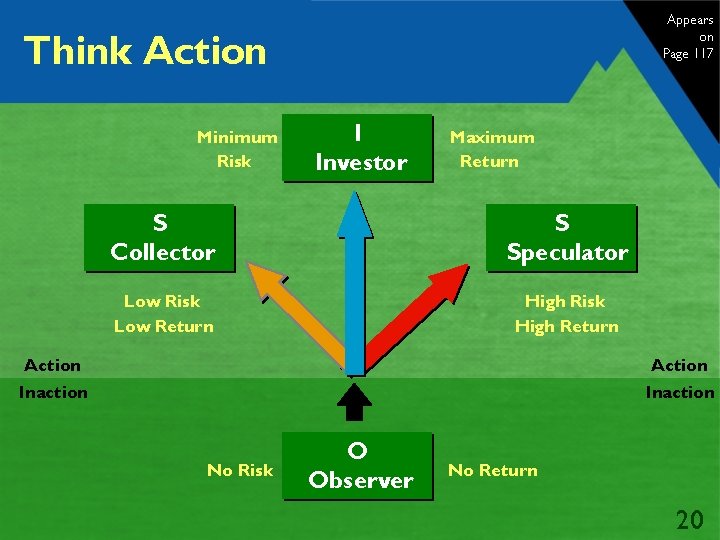 Think Action

Appears on Page 117

Minimum Risk

I
Investor

Maximum Return

S
Collector

S
Speculator

Low Risk
Low Return

High Risk
High Return

Action
Inaction

Action
Inaction

No Risk

O
Observer

No Return

20